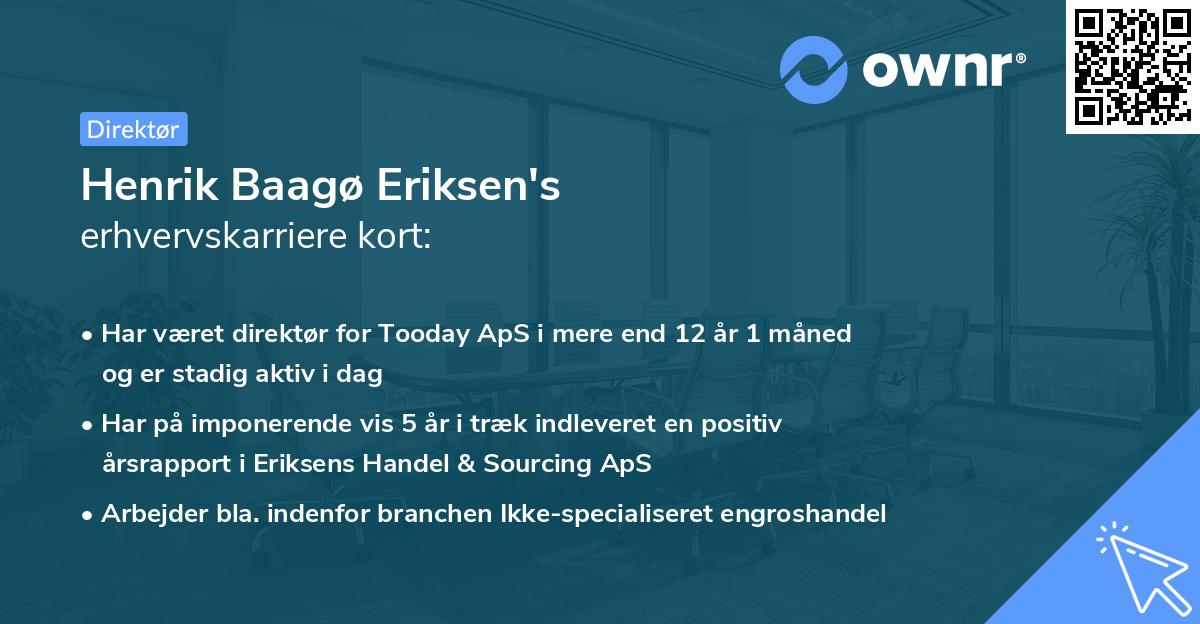 ownr®

Direktør

Henrik Baagø Eriksen's
erhvervskarriere kort:

• Har været direktør for Tooday ApS i mere end 12 år 1 måned og er stadig aktiv i dag
• Har på imponerende vis 5 år i træk indleveret en positiv årsrapport i Eriksens Handel & Sourcing ApS
• Arbejder bla. indenfor branchen Ikke-specialiseret engroshandel